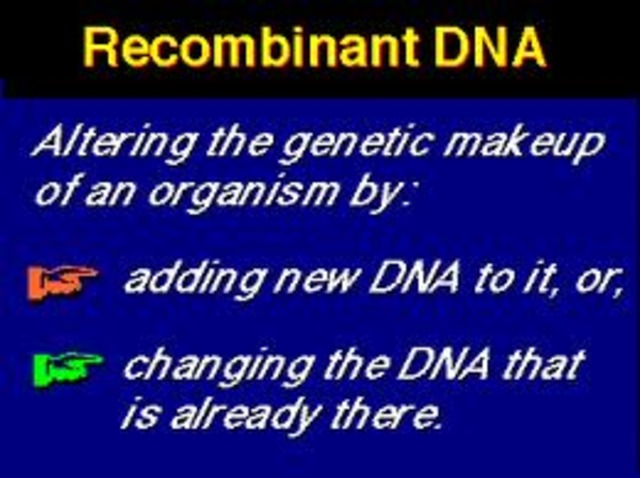 Recombinant DNA

Altering the genetic makeup of an organism by:

adding new DNA to it, or,

changing the DNA that is already there.